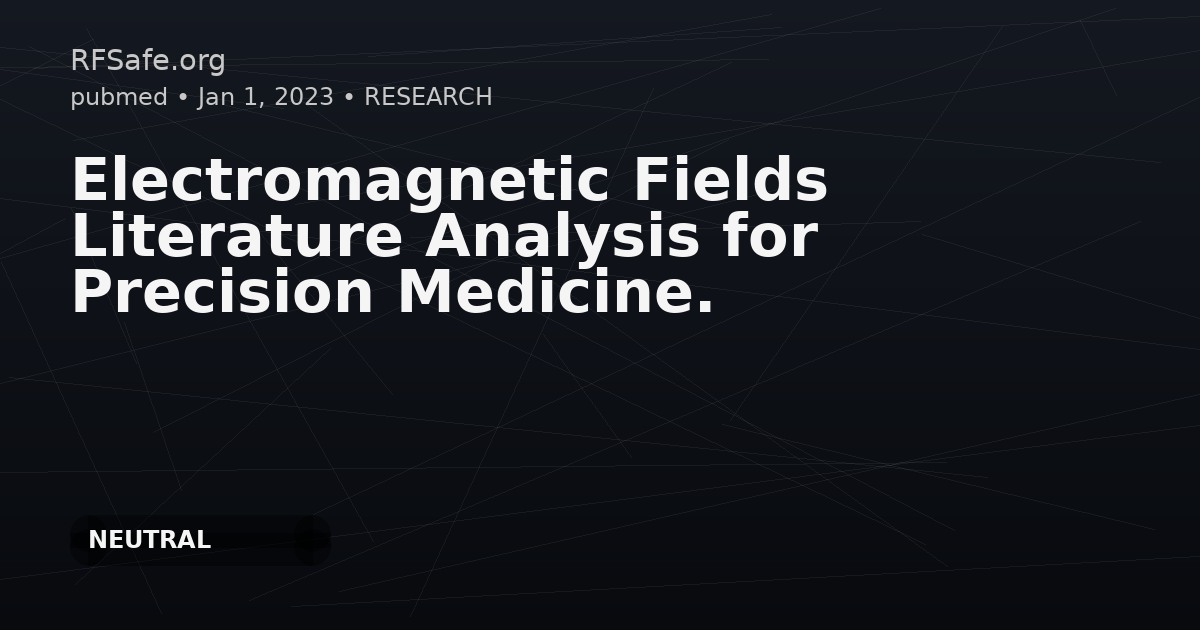 RFSafe.org
pubmed • Jan 1, 2023 • RESEARCH

Electromagnetic Fields Literature Analysis for Precision Medicine.

NEUTRAL